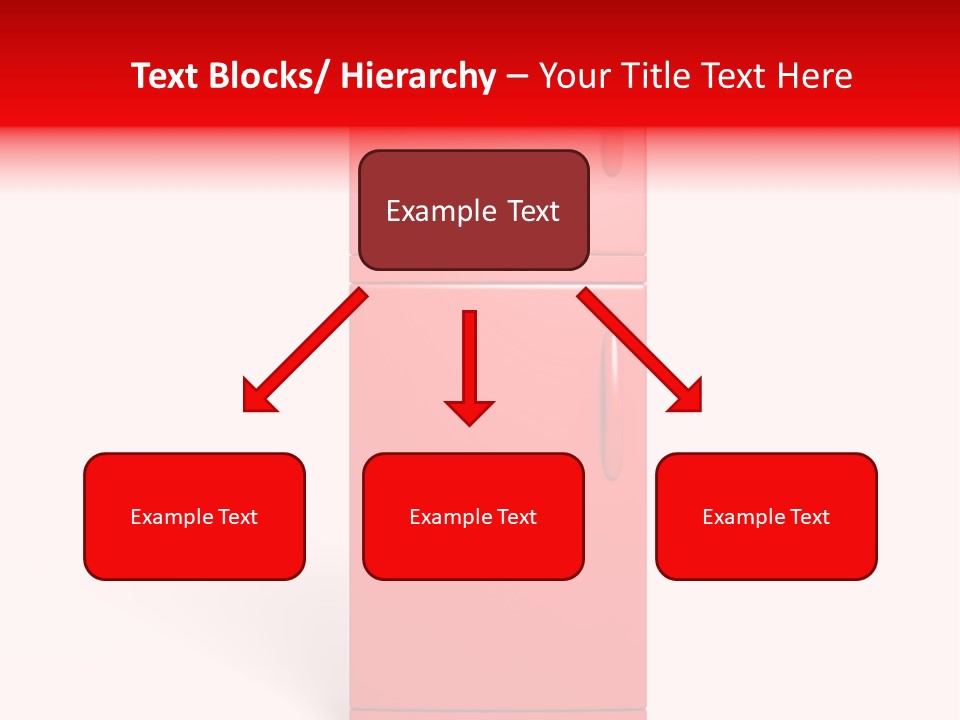 Text Blocks/ Hierarchy – Your Title Text Here

Example Text

Example Text

Example Text

Example Text